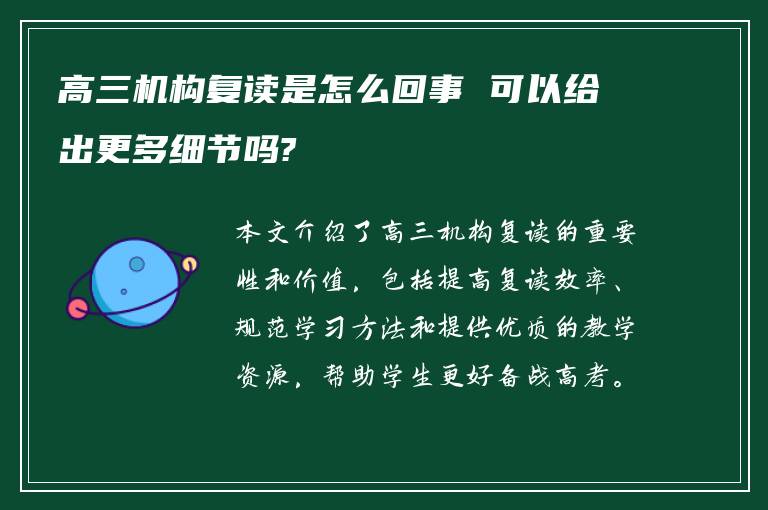 高三机构复读是怎么回事 可以给出更多细节吗?

本文介绍了高三机构复读的重要性和价值，包括提高复读效率、规范学习方法和提供优质的教学资源，帮助学生更好备战高考。